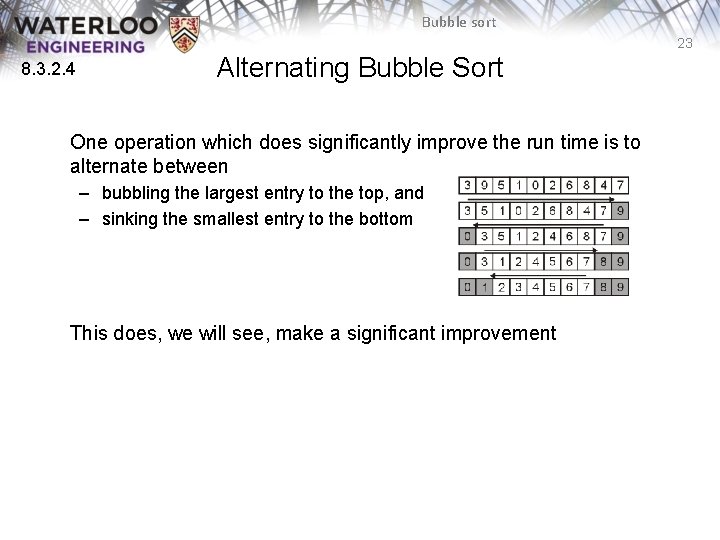 WATERLOO ENGINEERING

Bubble sort

23

8.3.2.4

Alternating Bubble Sort

One operation which does significantly improve the run time is to alternate between

– bubbling the largest entry to the top, and

– sinking the smallest entry to the bottom

| 3 | 9 | 5 | 1 | 0 | 2 | 6 | 8 | 4 | 7 |
|---|---|---|---|---|---|---|---|---|---|
| 3 | 5 | 1 | 0 | 2 | 6 | 8 | 4 | 7 | 9 |
| 0 | 3 | 5 | 1 | 2 | 4 | 6 | 8 | 7 | 9 |
| 0 | 3 | 1 | 2 | 4 | 5 | 6 | 7 | 8 | 9 |
| 0 | 1 | 2 | 3 | 4 | 5 | 6 | 7 | 8 | 9 |

This does, we will see, make a significant improvement